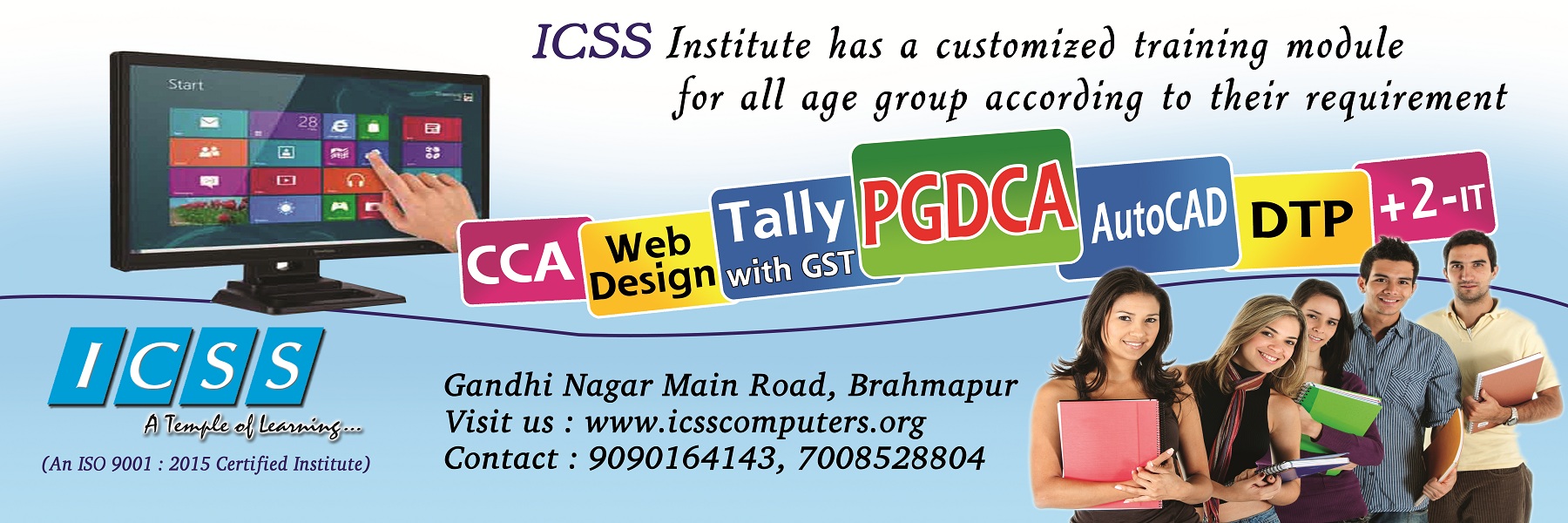 ICSS Institute has a customized training module for all age group according to their requirement

Start

28

CCA

Web Design

Tally with GST

PGDCA

AutoCAD

DTP

+2-IT

ICSS

A Temple of Learning...

(An ISO 9001 : 2015 Certified Institute)

Gandhi Nagar Main Road, Brahmapur
Visit us : www.icsscomputers.org
Contact : 9090164143, 7008528804